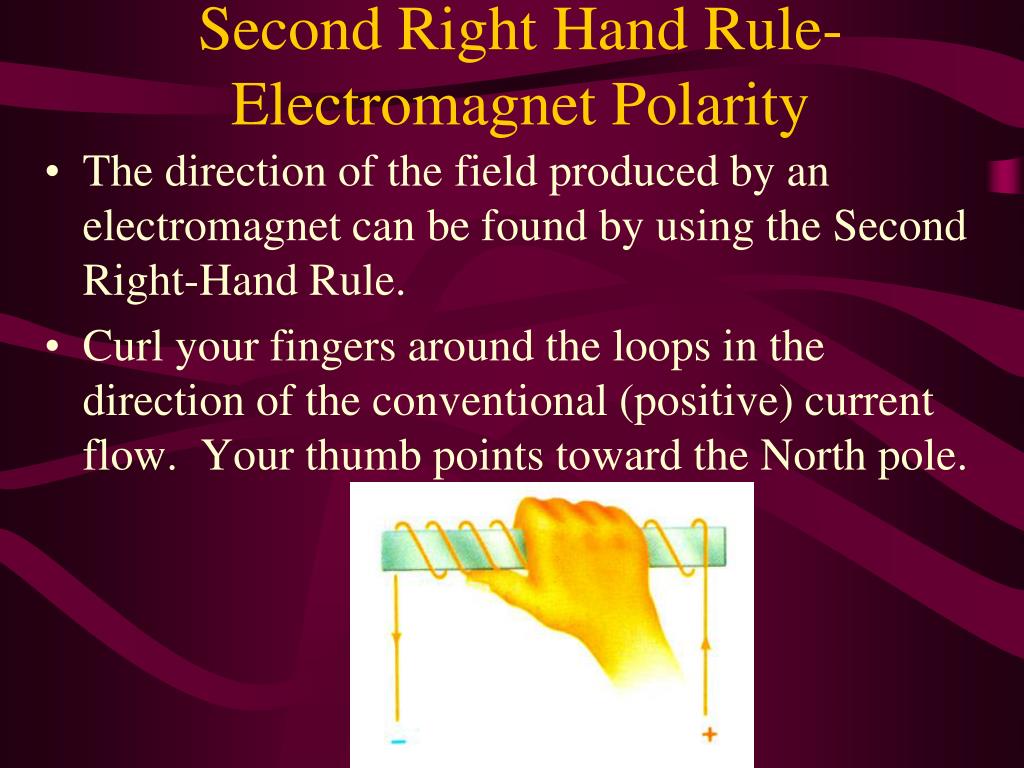 Second Right Hand Rule- Electromagnet Polarity

• The direction of the field produced by an electromagnet can be found by using the Second Right-Hand Rule.

• Curl your fingers around the loops in the direction of the conventional (positive) current flow.  Your thumb points toward the North pole.

−

+